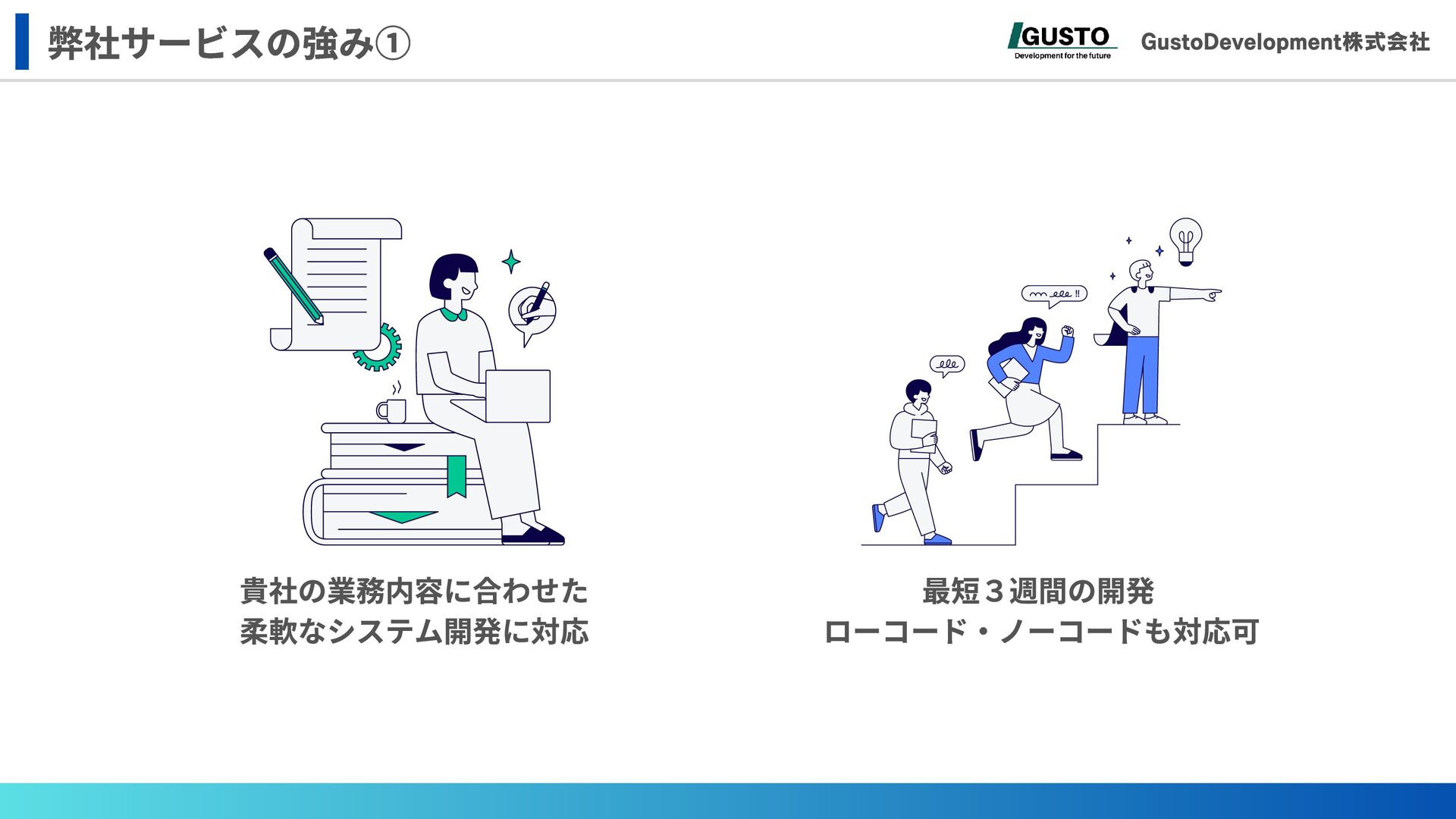 弊社サービスの強み①

GUSTO
Development for the future

GustoDevelopment株式会社

貴社の業務内容に合わせた
柔軟なシステム開発に対応

最短３週間の開発
ローコード・ノーコードも対応可